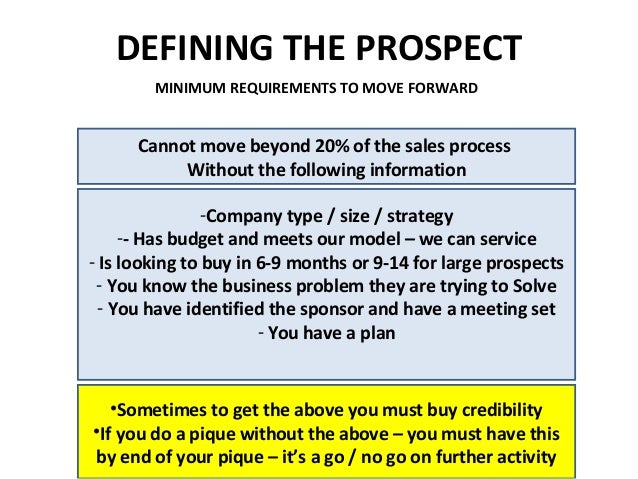 DEFINING THE PROSPECT

MINIMUM REQUIREMENTS TO MOVE FORWARD

Cannot move beyond 20% of the sales process
Without the following information

-Company type / size / strategy
-- Has budget and meets our model – we can service
- Is looking to buy in 6-9 months or 9-14 for large prospects
- You know the business problem they are trying to Solve
- You have identified the sponsor and have a meeting set
- You have a plan

•Sometimes to get the above you must buy credibility
•If you do a pique without the above – you must have this by end of your pique – it's a go / no go on further activity